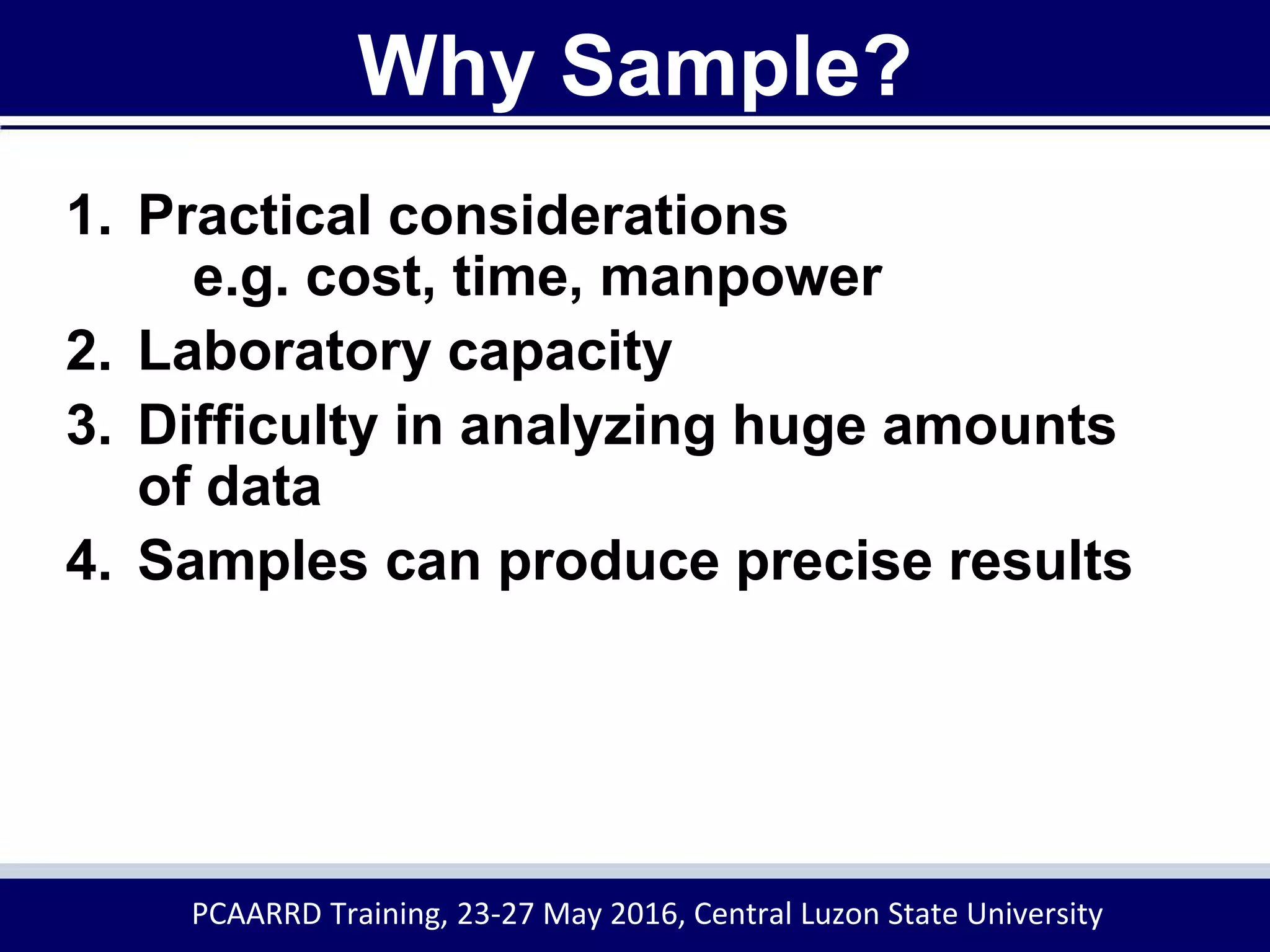 Why Sample?

1. Practical considerations
e.g. cost, time, manpower

2. Laboratory capacity

3. Difficulty in analyzing huge amounts of data

4. Samples can produce precise results

PCAARRD Training, 23-27 May 2016, Central Luzon State University